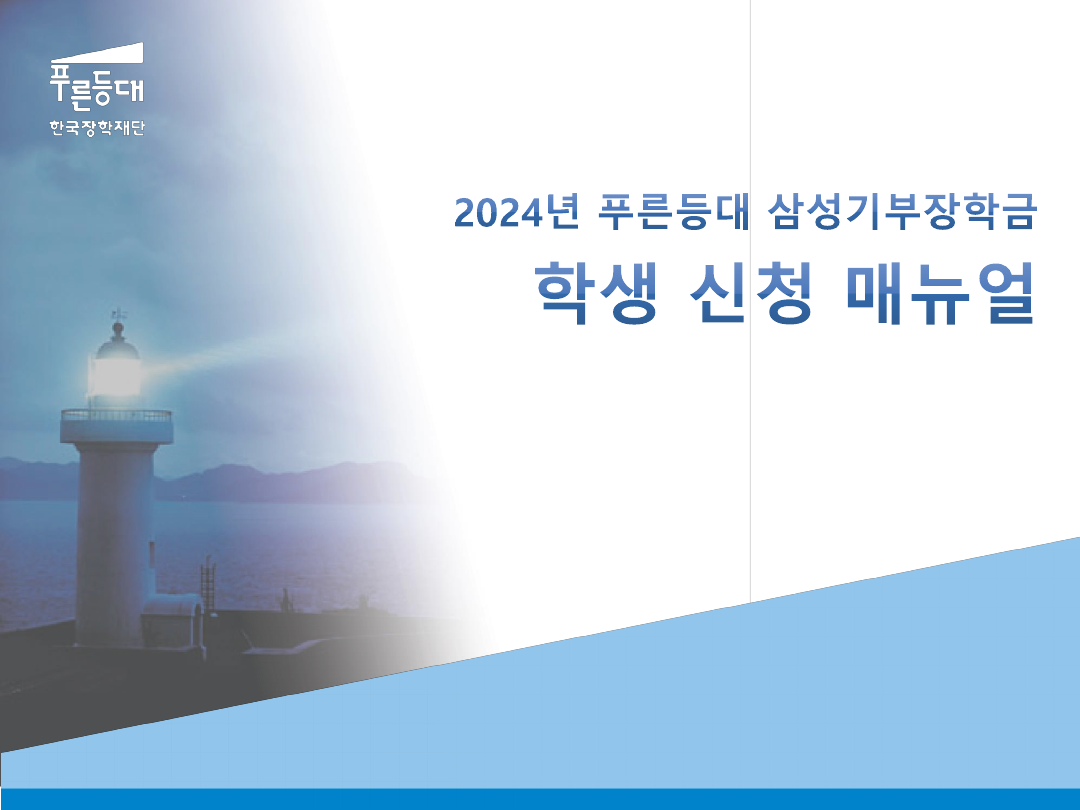 푸른등대
한국장학재단

2024년 푸른등대 삼성기부장학금

학생 신청 매뉴얼